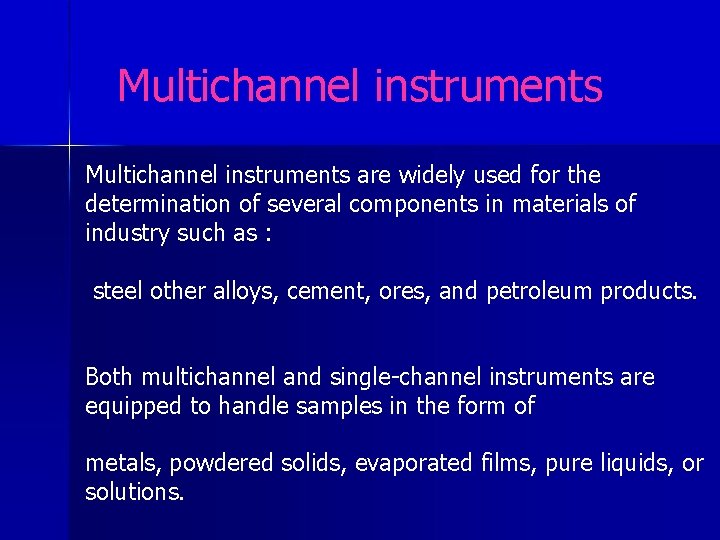 Multichannel instruments

Multichannel instruments are widely used for the determination of several components in materials of industry such as :

steel other alloys, cement, ores, and petroleum products.

Both multichannel and single-channel instruments are equipped to handle samples in the form of

metals, powdered solids, evaporated films, pure liquids, or solutions.